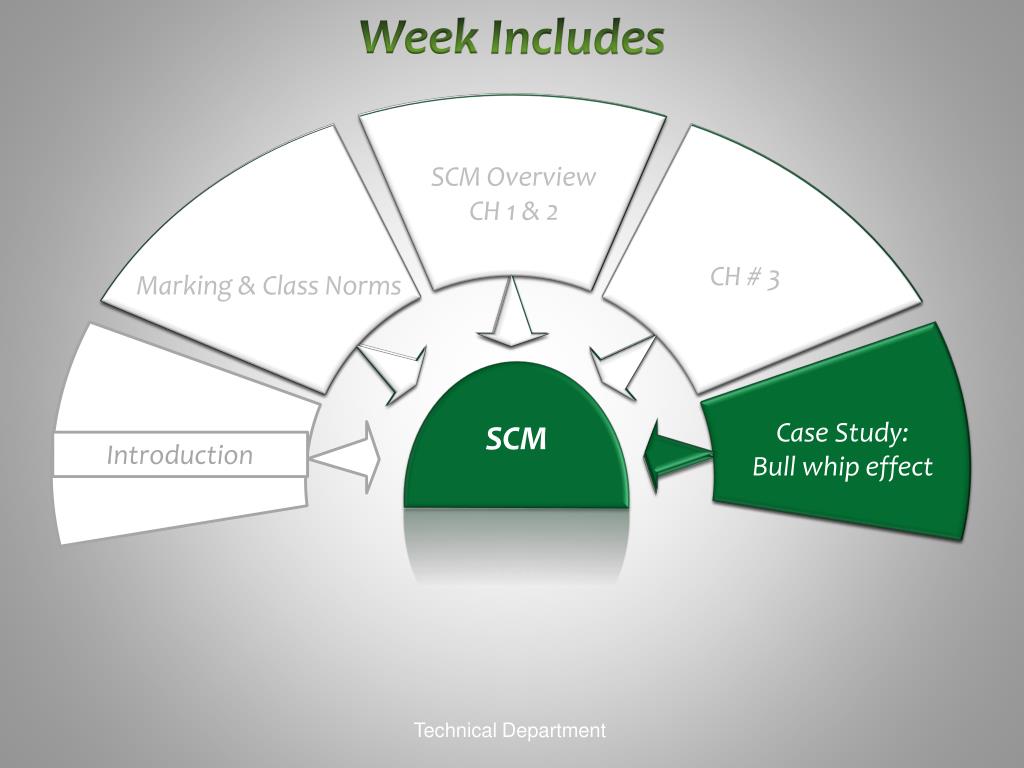 Week Includes

Introduction

Marking & Class Norms

SCM Overview
CH 1 & 2

CH # 3

Case Study:
Bull whip effect

SCM

Technical Department